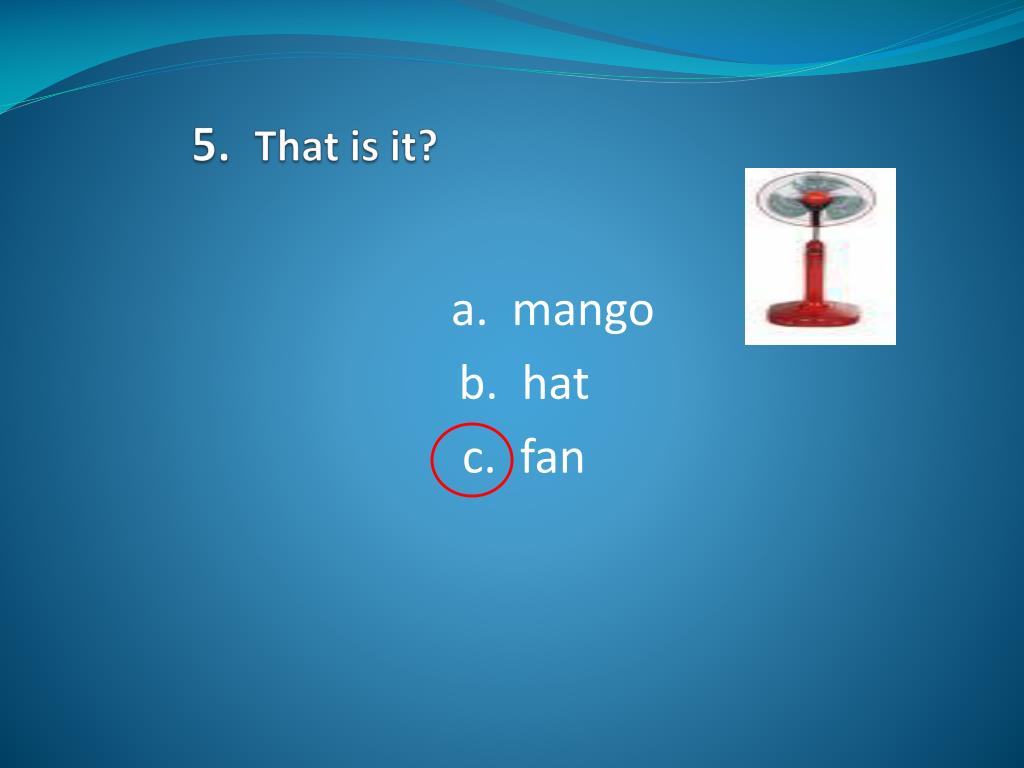 5. That is it?

a. mango
b. hat
c. fan